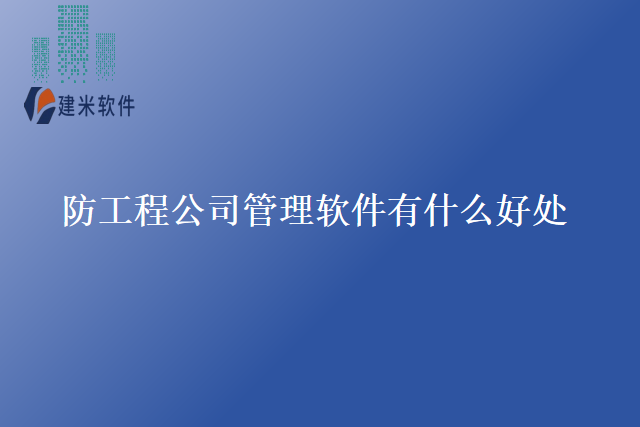 建米软件

防工程公司管理软件有什么好处